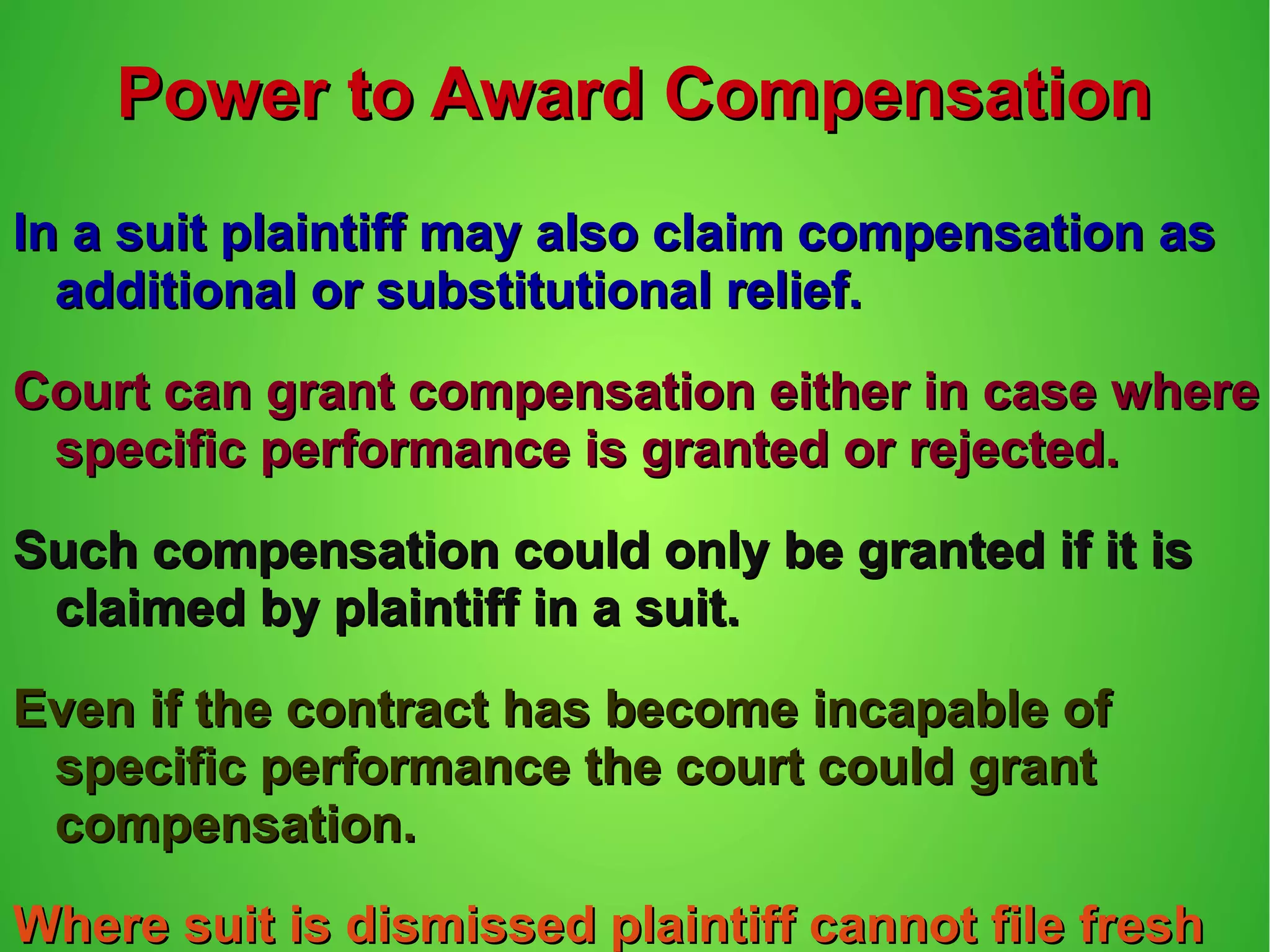 Power to Award Compensation

In a suit plaintiff may also claim compensation as additional or substitutional relief.

Court can grant compensation either in case where specific performance is granted or rejected.

Such compensation could only be granted if it is claimed by plaintiff in a suit.

Even if the contract has become incapable of specific performance the court could grant compensation.

Where suit is dismissed plaintiff cannot file fresh